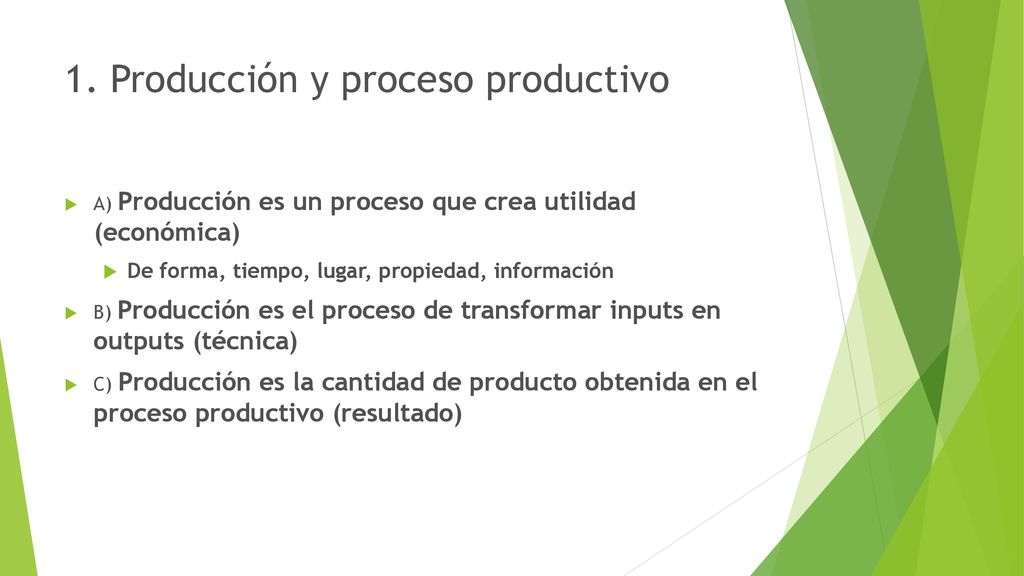 1. Producción y proceso productivo

A) Producción es un proceso que crea utilidad (económica)

De forma, tiempo, lugar, propiedad, información

B) Producción es el proceso de transformar inputs en outputs (técnica)

C) Producción es la cantidad de producto obtenida en el proceso productivo (resultado)